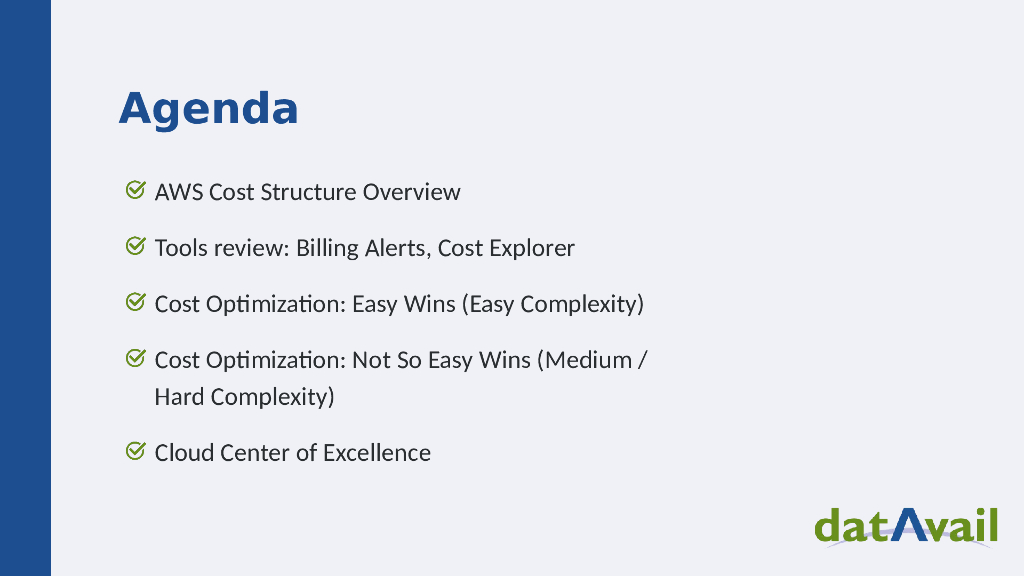 Agenda

AWS Cost Structure Overview

Tools review: Billing Alerts, Cost Explorer

Cost Optimization: Easy Wins (Easy Complexity)

Cost Optimization: Not So Easy Wins (Medium / Hard Complexity)

Cloud Center of Excellence

datAvail